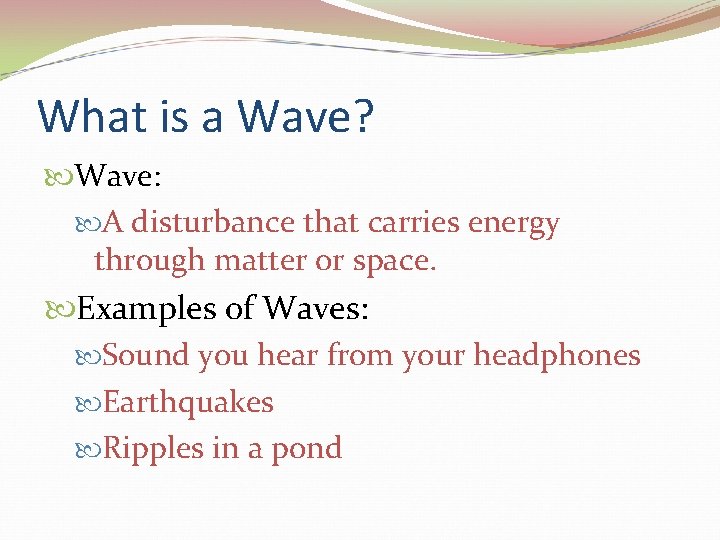 What is a Wave?

Wave:

A disturbance that carries energy through matter or space.

Examples of Waves:

Sound you hear from your headphones

Earthquakes

Ripples in a pond